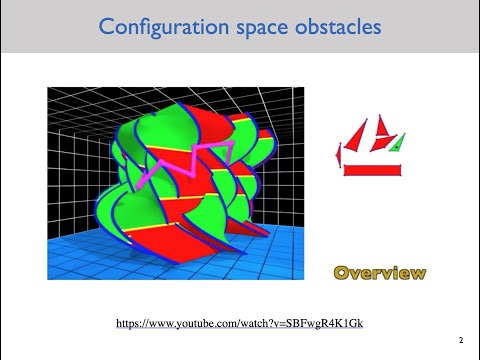 Configuration space obstacles

Overview

https://www.youtube.com/watch?v=SBFwgR4K1Gk

2